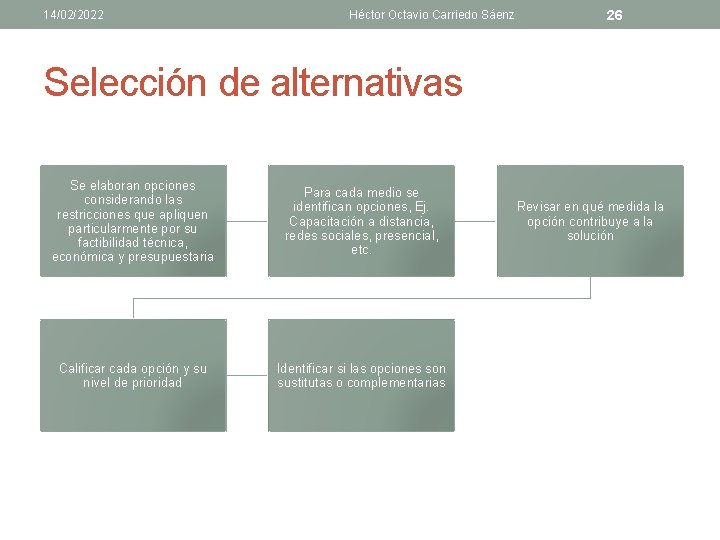 14/02/2022 Héctor Octavio Carriedo Sáenz 26

Selección de alternativas

Se elaboran opciones considerando las restricciones que apliquen particularmente por su factibilidad técnica, económica y presupuestaria

Para cada medio se identifican opciones, Ej. Capacitación a distancia, redes sociales, presencial, etc.

Revisar en qué medida la opción contribuye a la solución

Calificar cada opción y su nivel de prioridad

Identificar si las opciones son sustitutas o complementarias